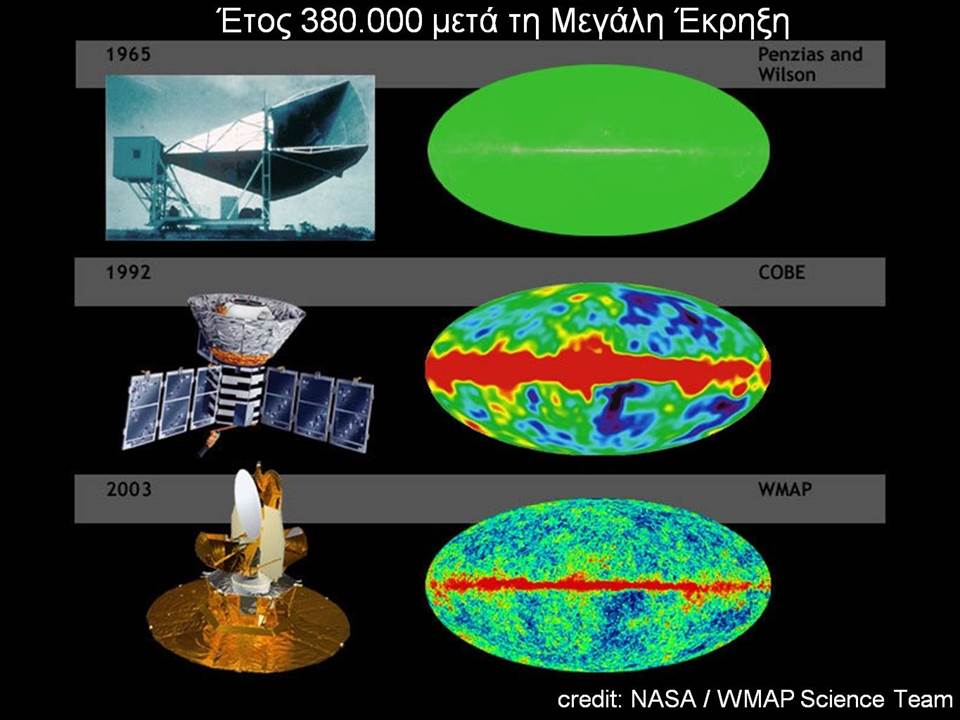 Έτος 380.000 μετά τη Μεγάλη Έκρηξη

1965

Penzias and Wilson

1992

COBE

2003

WMAP

credit: NASA / WMAP Science Team